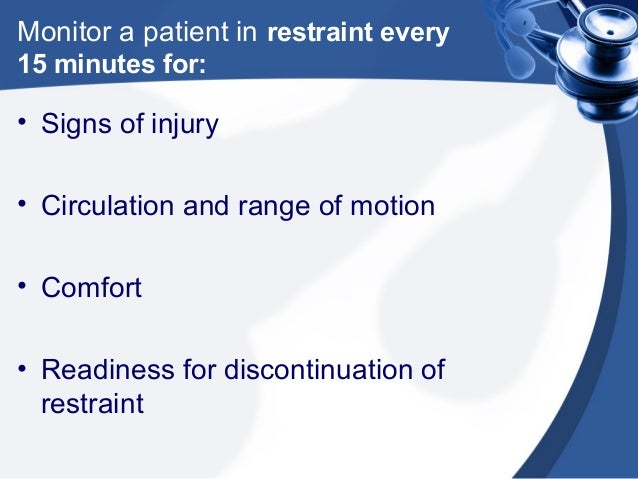 Monitor a patient in restraint every 15 minutes for:

• Signs of injury

• Circulation and range of motion

• Comfort

• Readiness for discontinuation of restraint